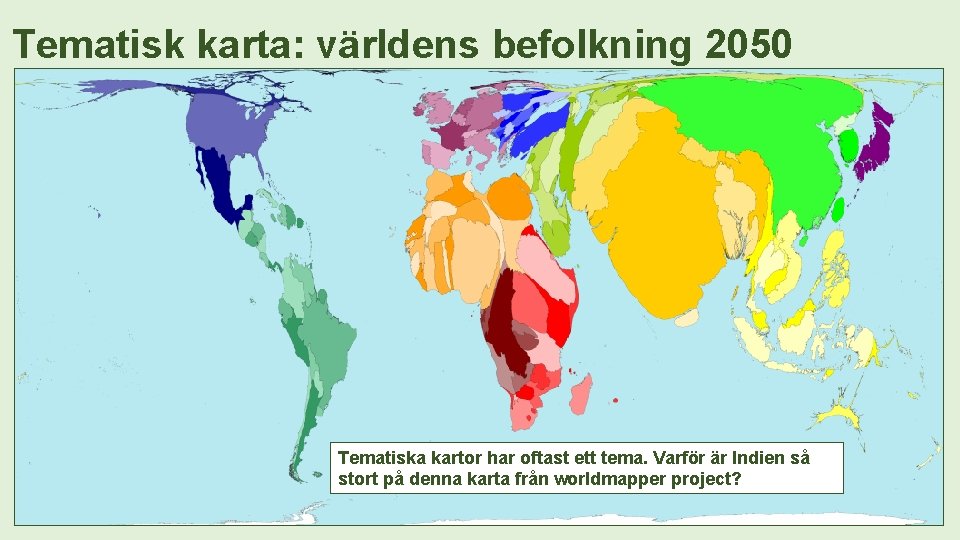 Tematisk karta: världens befolkning 2050

Tematiska kartor har oftast ett tema. Varför är Indien så stort på denna karta från worldmapper project?